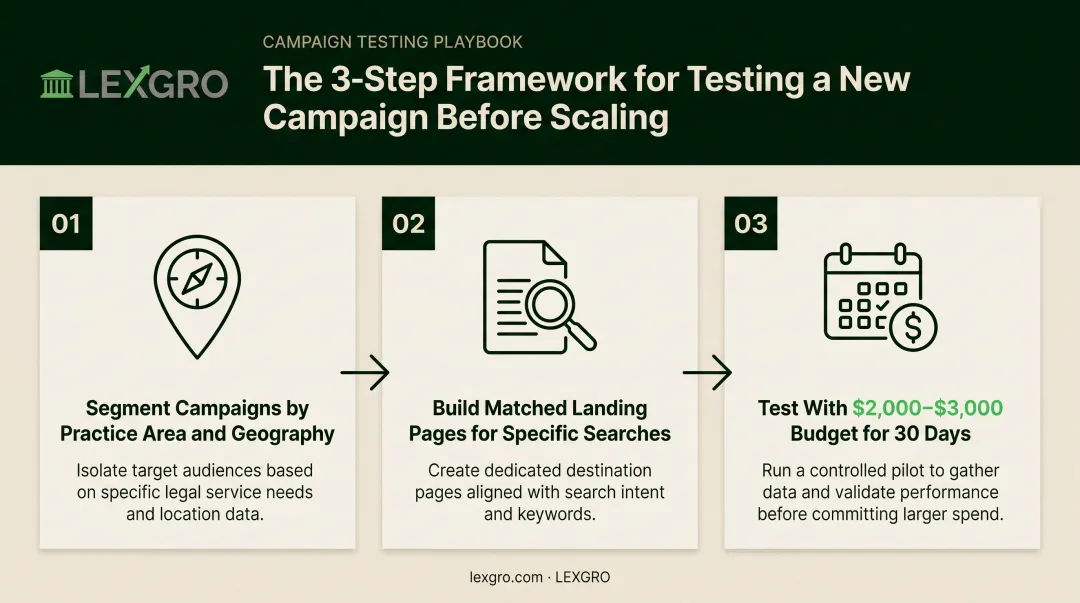 LEXGRO

CAMPAIGN TESTING PLAYBOOK

The 3-Step Framework for Testing a New Campaign Before Scaling

01

Segment Campaigns by Practice Area and Geography

Isolate target audiences based on specific legal service needs and location data.

02

Build Matched Landing Pages for Specific Searches

Create dedicated destination pages aligned with search intent and keywords.

03

Test With \$2,000–\$3,000 Budget for 30 Days

Run a controlled pilot to gather data and validate performance before committing larger spend.

lexgro.com · LEXGRO